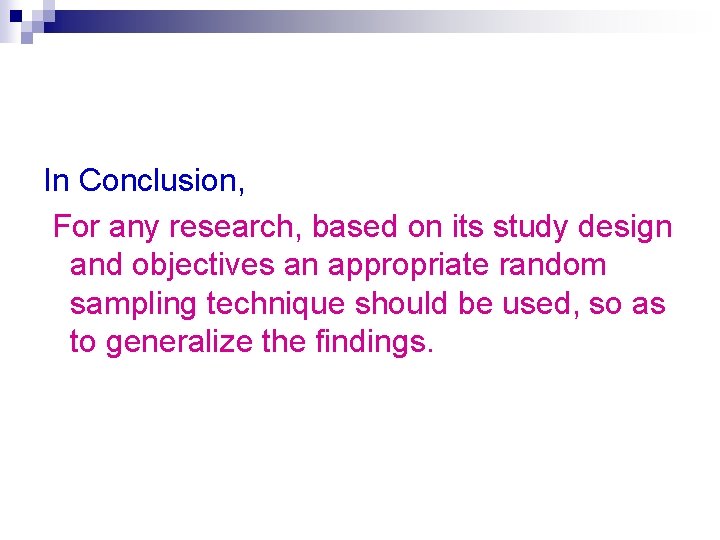 In Conclusion,

For any research, based on its study design and objectives an appropriate random sampling technique should be used, so as to generalize the findings.